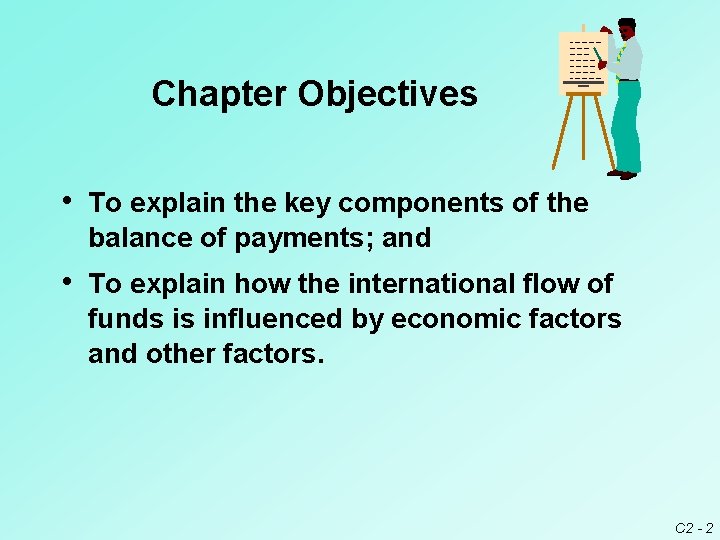 Chapter Objectives

• To explain the key components of the balance of payments; and

• To explain how the international flow of funds is influenced by economic factors and other factors.

C2 - 2